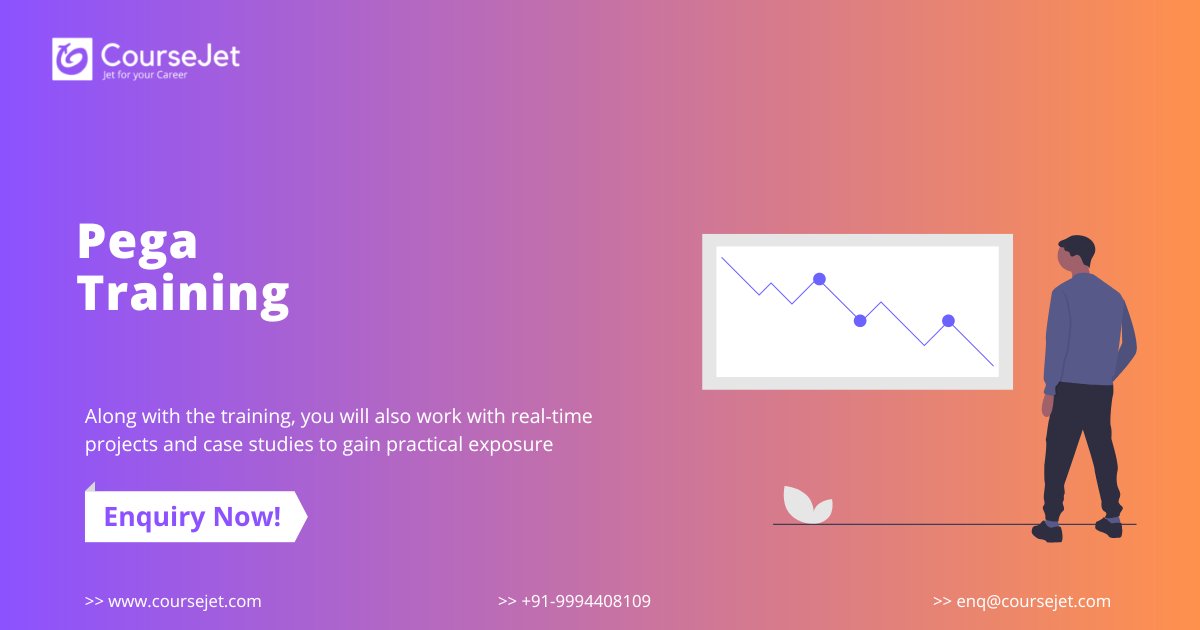 CourseJet
Jet for your Career

Pega Training

Along with the training, you will also work with real-time projects and case studies to gain practical exposure

Enquiry Now!

>> www.coursejet.com
>> +91-9994408109
>> enq@coursejet.com